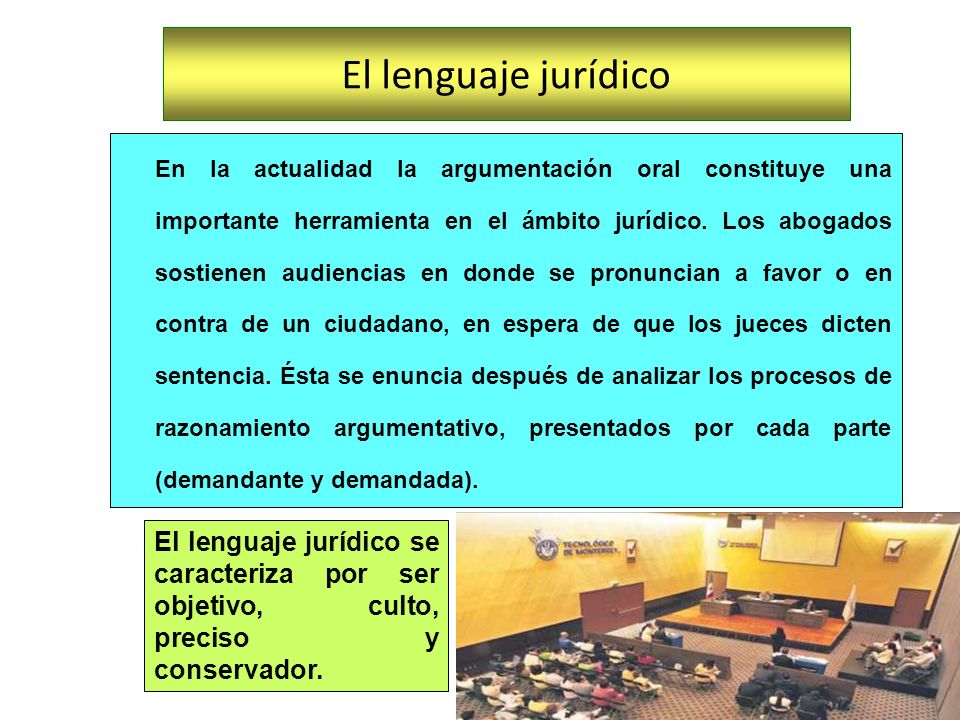 El lenguaje jurídico

En la actualidad la argumentación oral constituye una importante herramienta en el ámbito jurídico. Los abogados sostienen audiencias en donde se pronuncian a favor o en contra de un ciudadano, en espera de que los jueces dicten sentencia. Ésta se enuncia después de analizar los procesos de razonamiento argumentativo, presentados por cada parte (demandante y demandada).

El lenguaje jurídico se caracteriza por ser objetivo, culto, preciso y conservador.

TECNOLÓGICO DE MONTERREY